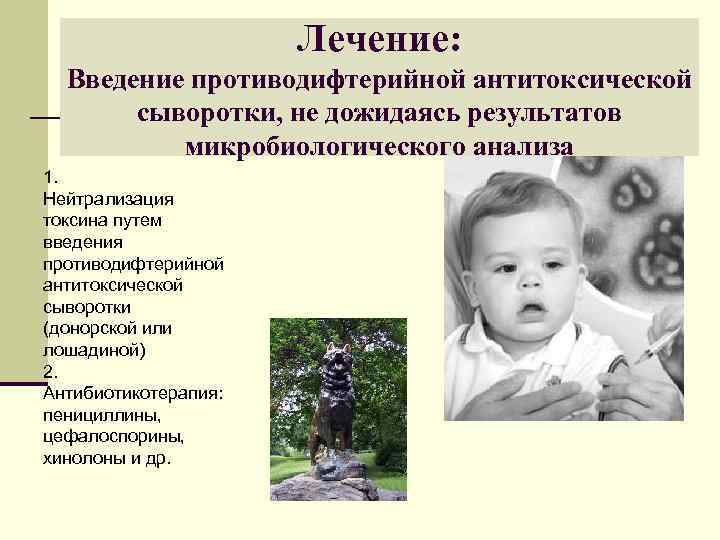 Лечение:
Введение противодифтерийной антитоксической сыворотки, не дожидаясь результатов микробиологического анализа

1.
Нейтрализация токсина путем введения противодифтерийной антитоксической сыворотки (донорской или лошадиной)
2.
Антибиотикотерапия: пенициллины, цефалоспорины, хинолоны и др.